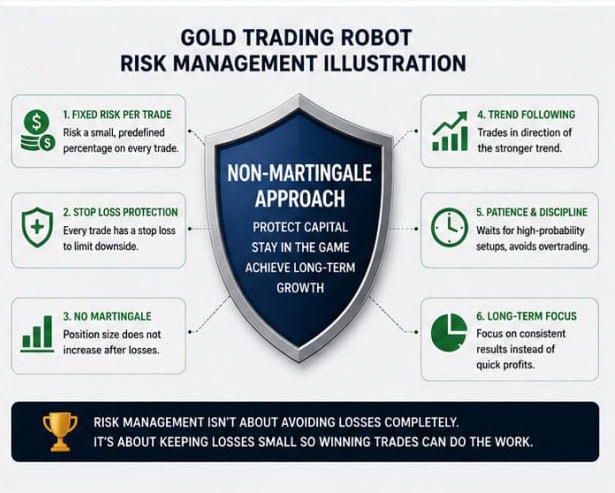 GOLD TRADING ROBOT
RISK MANAGEMENT ILLUSTRATION

1. FIXED RISK PER TRADE
Risk a small, predefined percentage on every trade.

2. STOP LOSS PROTECTION
Every trade has a stop loss to limit downside.

3. NO MARTINGALE
Position size does not increase after losses.

NON-MARTINGALE APPROACH
PROTECT CAPITAL
STAY IN THE GAME
ACHIEVE LONG-TERM GROWTH

4. TREND FOLLOWING
Trades in direction of the stronger trend.

5. PATIENCE & DISCIPLINE
Waits for high-probability setups, avoids overtrading.

6. LONG-TERM FOCUS
Focus on consistent results instead of quick profits.

RISK MANAGEMENT ISN'T ABOUT AVOIDING LOSSES COMPLETELY.
IT'S ABOUT KEEPING LOSSES SMALL SO WINNING TRADES CAN DO THE WORK.